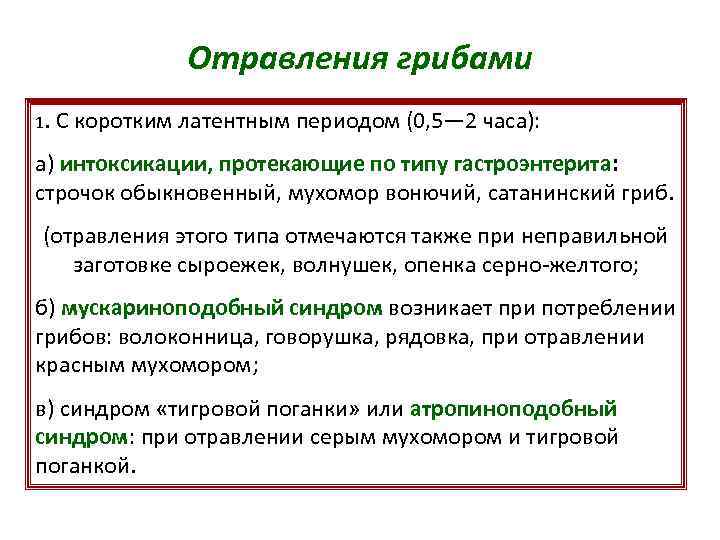 Отравления грибами

1. С коротким латентным периодом (0,5—2 часа):

а) интоксикации, протекающие по типу гастроэнтерита: строчок обыкновенный, мухомор вонючий, сатанинский гриб.

(отравления этого типа отмечаются также при неправильной заготовке сыроежек, волнушек, опенка серно-желтого;

б) мускариноподобный синдром возникает при потреблении грибов: волоконница, говорушка, рядовка, при отравлении красным мухомором;

в) синдром «тигровой поганки» или атропиноподобный синдром: при отравлении серым мухомором и тигровой поганкой.